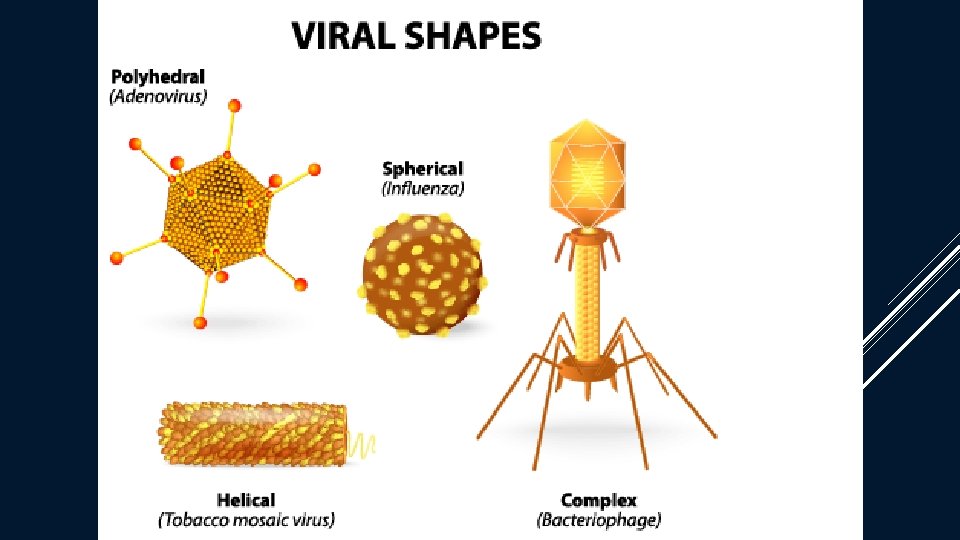 VIRAL SHAPES

Polyhedral
(Adenovirus)

Spherical
(Influenza)

Helical
(Tobacco mosaic virus)

Complex
(Bacteriophage)